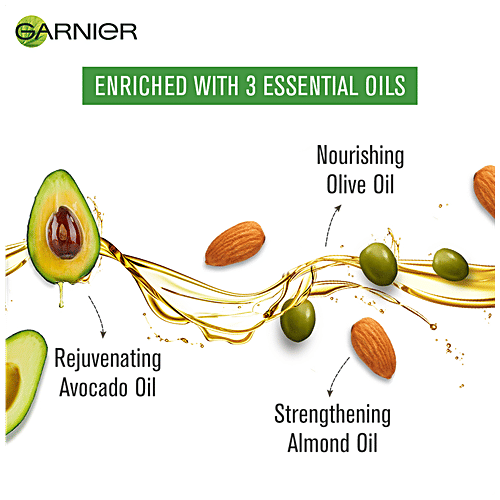 GARNIER

ENRICHED WITH 3 ESSENTIAL OILS

Nourishing Olive Oil

Rejuvenating Avocado Oil

Strengthening Almond Oil